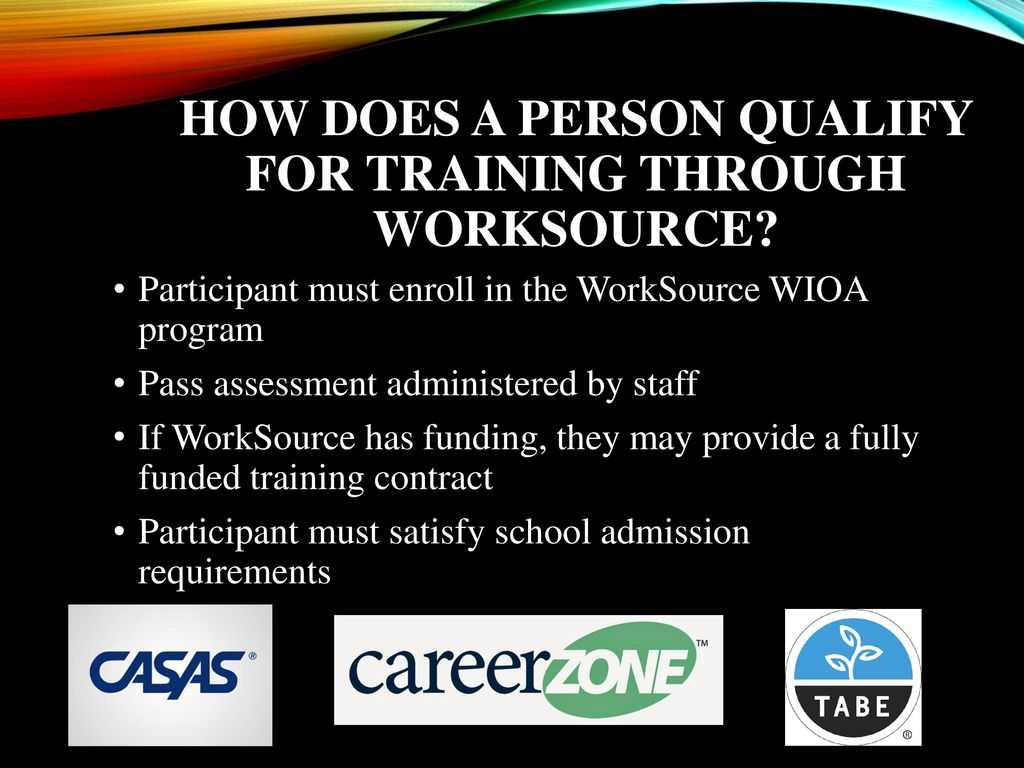 HOW DOES A PERSON QUALIFY FOR TRAINING THROUGH WORKSOURCE?

• Participant must enroll in the WorkSource WIOA program

• Pass assessment administered by staff

• If WorkSource has funding, they may provide a fully funded training contract

• Participant must satisfy school admission requirements

CASAS®

careerZONE™

TABE®